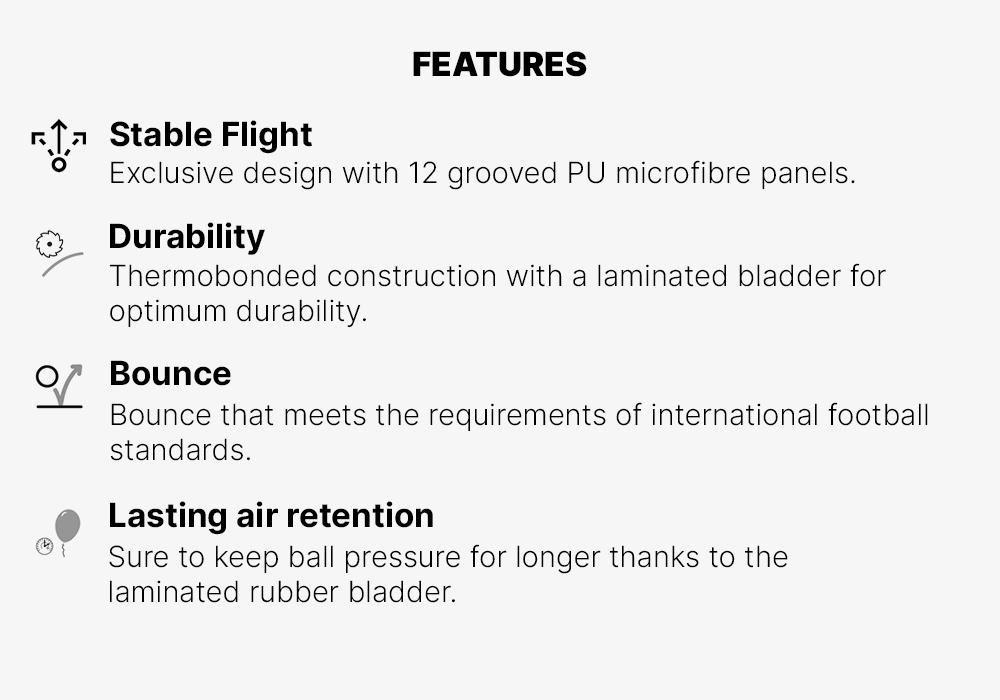 FEATURES

Stable Flight
Exclusive design with 12 grooved PU microfibre panels.

Durability
Thermobonded construction with a laminated bladder for optimum durability.

Bounce
Bounce that meets the requirements of international football standards.

Lasting air retention
Sure to keep ball pressure for longer thanks to the laminated rubber bladder.